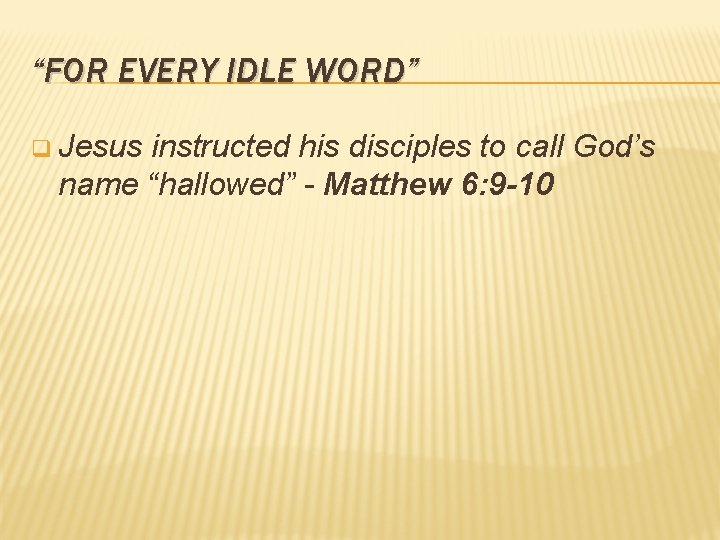 “FOR EVERY IDLE WORD”

Jesus instructed his disciples to call God’s name “hallowed” - Matthew 6:9-10